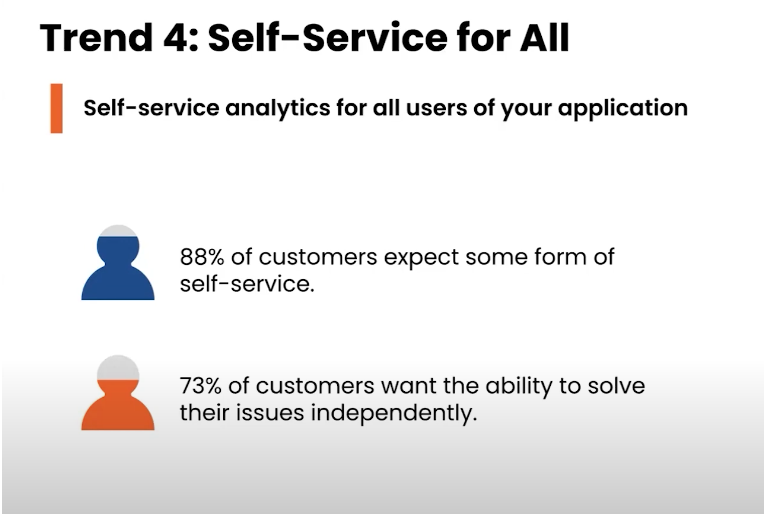 Trend 4: Self-Service for All

Self-service analytics for all users of your application

88% of customers expect some form of self-service.

73% of customers want the ability to solve their issues independently.